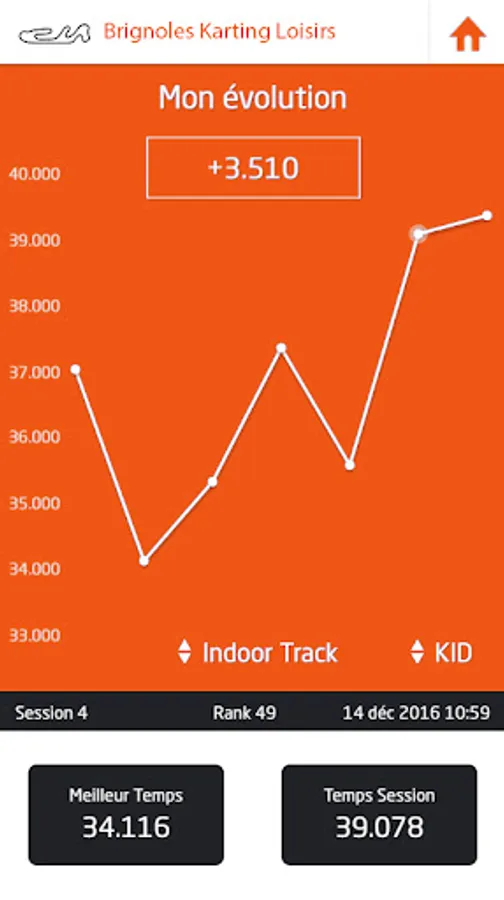 Brignoles Karting Loisirs

Mon évolution

+3.510

40.000
39.000
38.000
37.000
36.000
35.000
34.000
33.000

Indoor Track

KID

Session 4

Rank 49

14 déc 2016 10:59

Meilleur Temps
34.116

Temps Session
39.078